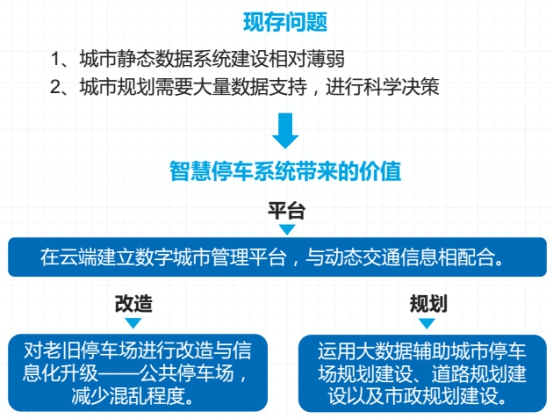 现存问题

1、城市静态数据系统建设相对薄弱

2、城市规划需要大量数据支持，进行科学决策

智慧停车系统带来的价值

平台

在云端建立数字城市管理平台，与动态交通信息相配合。

改造

对老旧停车场进行改造与信息化升级——公共停车场，减少混乱程度。

规划

运用大数据辅助城市停车场规划建设、道路规划建设以及市政规划建设。